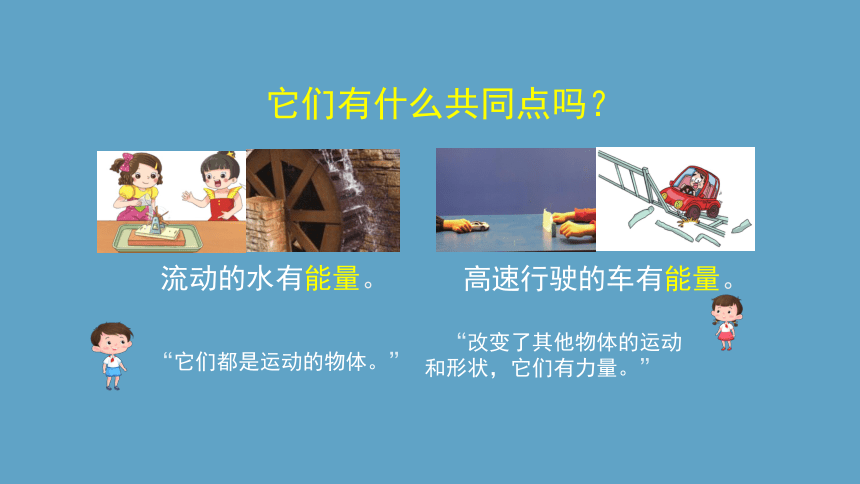 它们有什么共同点吗？

流动的水有能量。

高速行驶的车有能量。

“它们都是运动的物体。”

“改变了其他物体的运动和形状，它们有力量。”